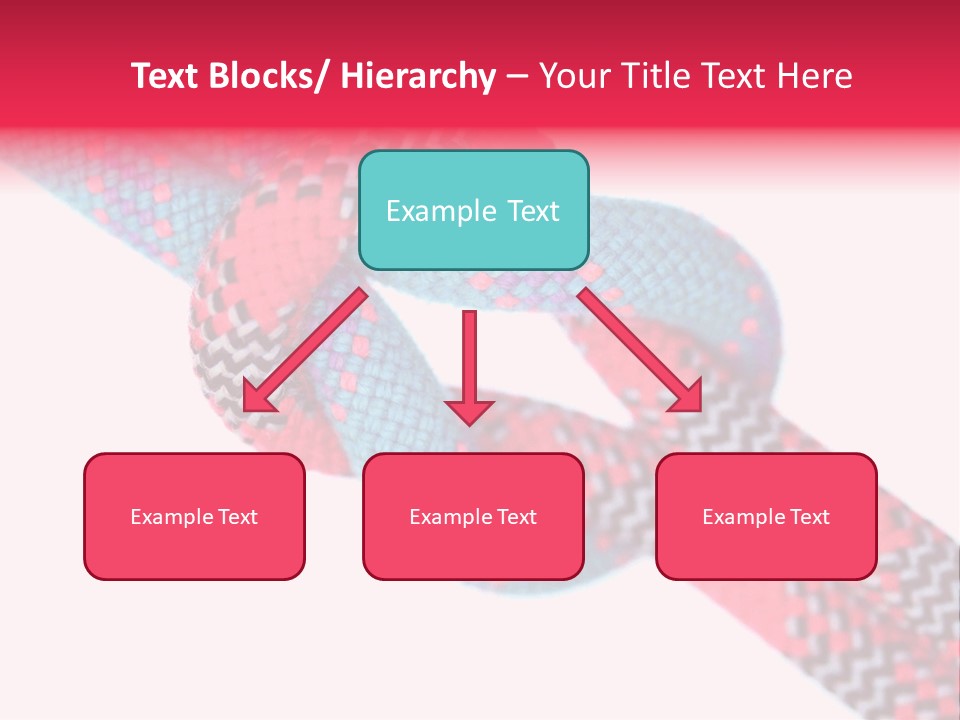 Text Blocks/ Hierarchy – Your Title Text Here

Example Text

Example Text

Example Text

Example Text